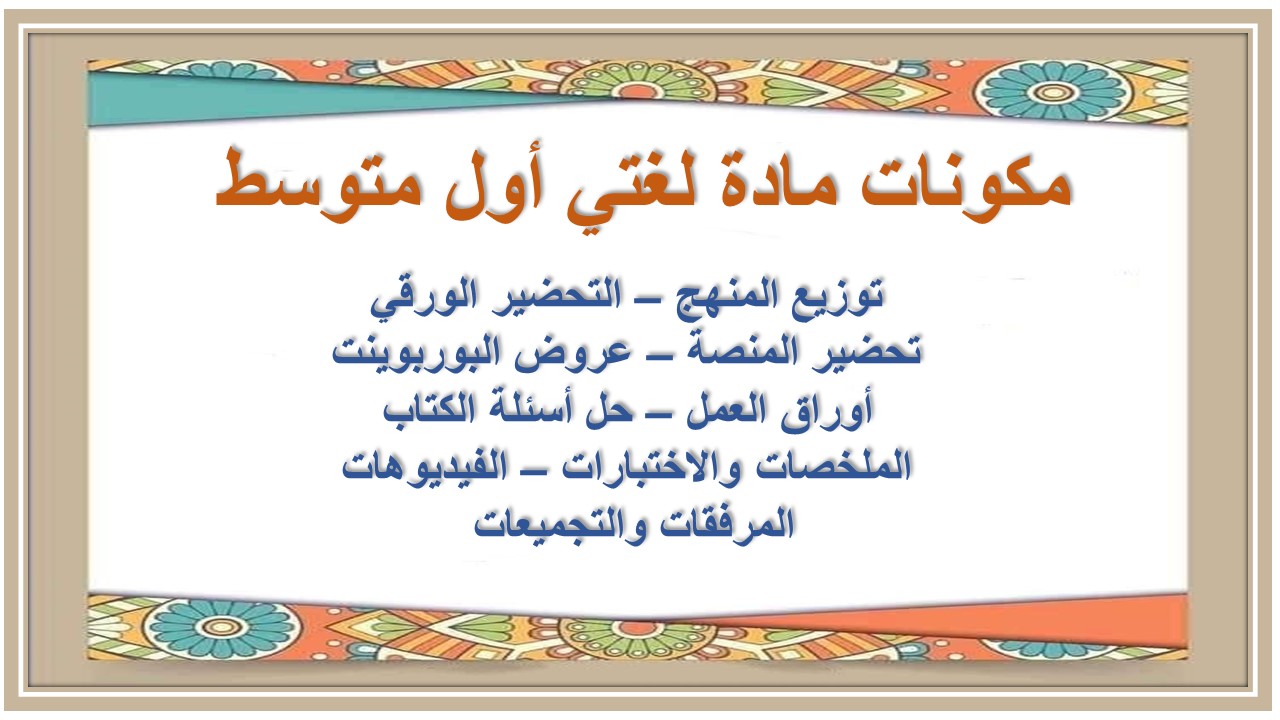 مكونات مادة لغتي أول متوسط

توزيع المنهج – التحضير الورقي
تحضير المنصة – عروض البوربوينت
أوراق العمل – حل أسئلة الكتاب
الملخصات والاختبارات – الفيديوهات
المرفقات والتجميعات